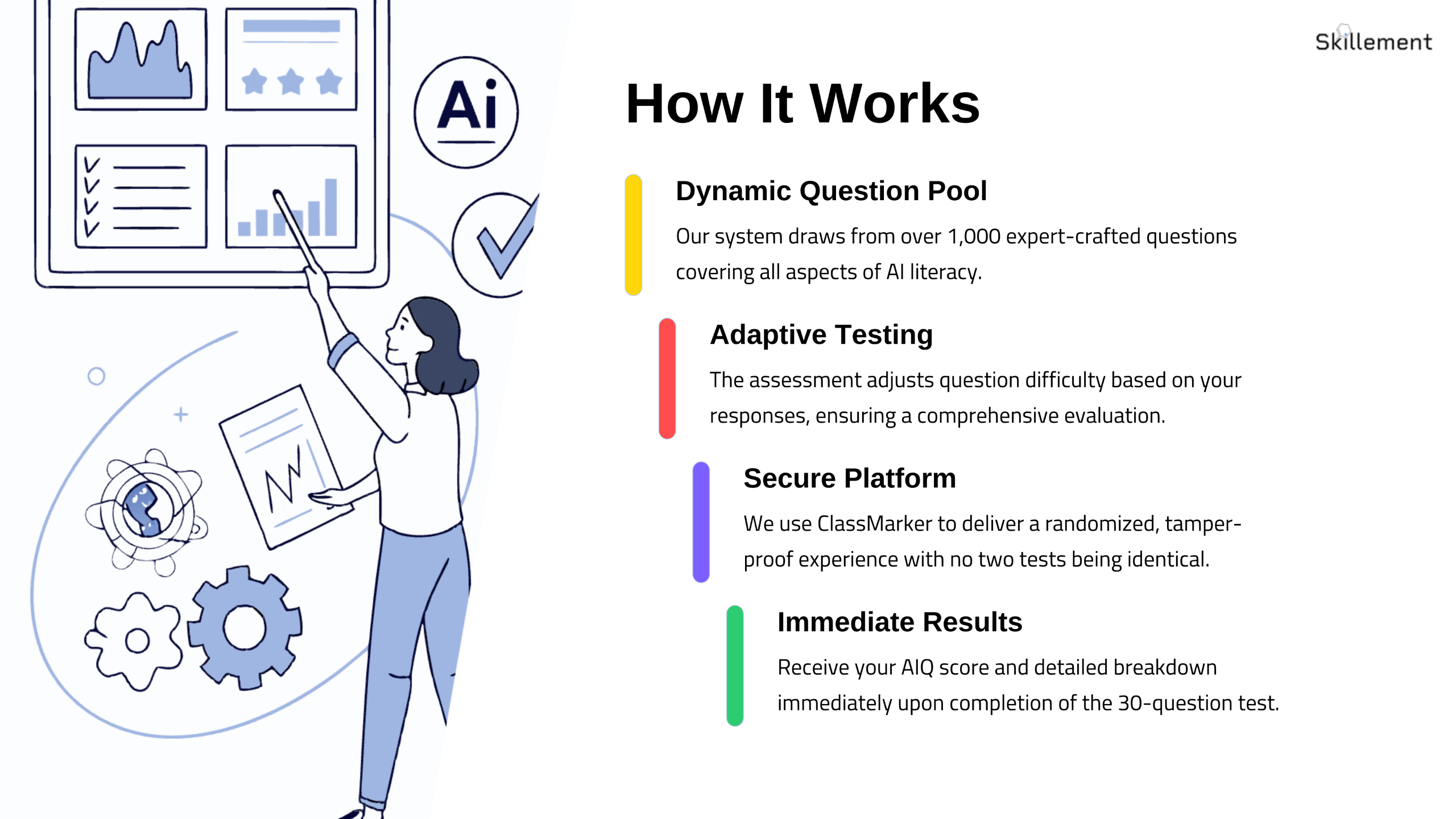 Ai

Skillement

How It Works

Dynamic Question Pool

Our system draws from over 1,000 expert-crafted questions covering all aspects of AI literacy.

Adaptive Testing

The assessment adjusts question difficulty based on your responses, ensuring a comprehensive evaluation.

Secure Platform

We use ClassMarker to deliver a randomized, tamper-proof experience with no two tests being identical.

Immediate Results

Receive your AIQ score and detailed breakdown immediately upon completion of the 30-question test.